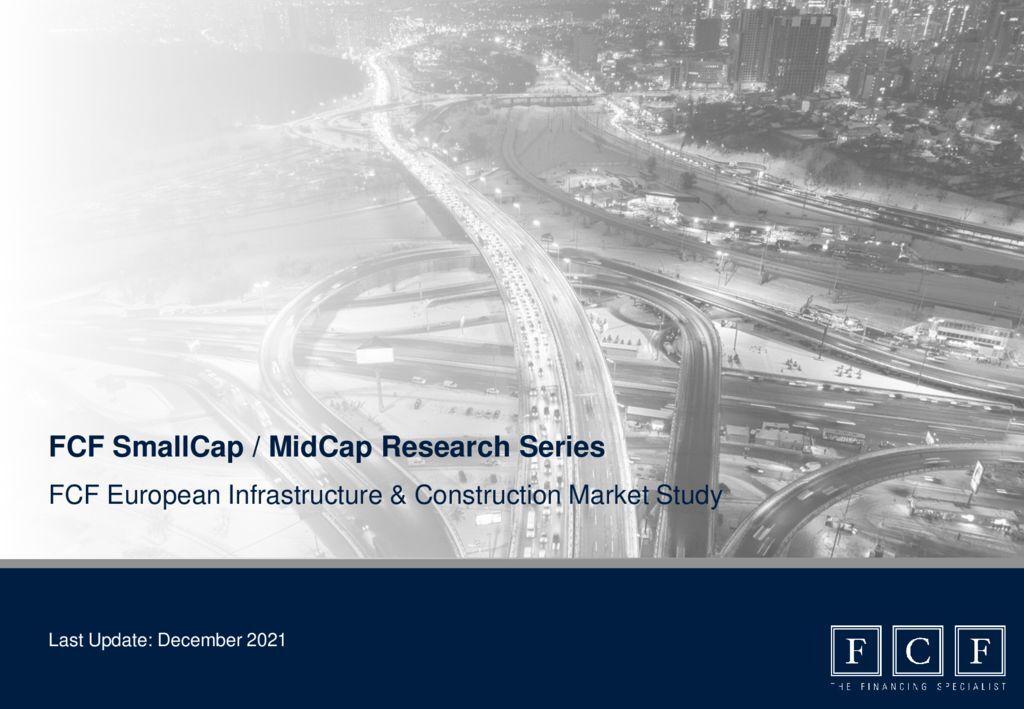 FCF SmallCap / MidCap Research Series

FCF European Infrastructure & Construction Market Study

Last Update: December 2021

F C F

THE FINANCING SPECIALIST